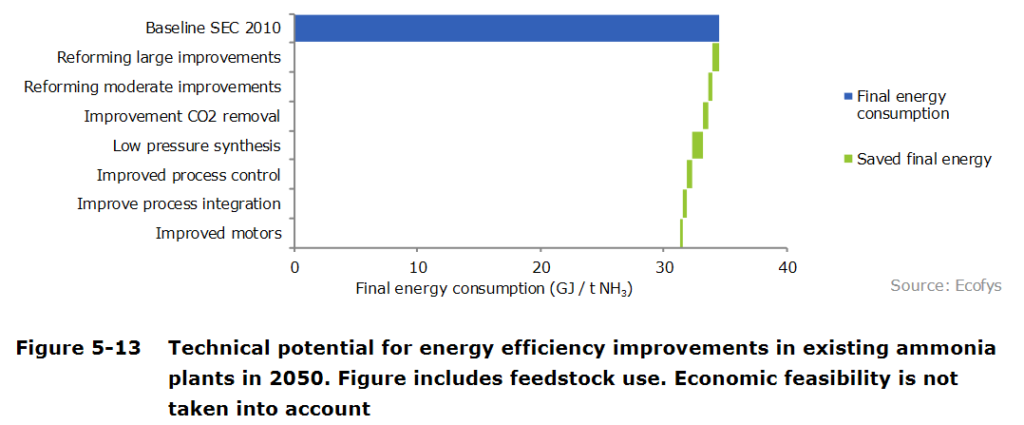 Baseline SEC 2010
Reforming large improvements
Reforming moderate improvements
Improvement CO2 removal
Low pressure synthesis
Improved process control
Improve process integration
Improved motors

0 10 20 30 40
Final energy consumption (GJ / t $NH_3$)

Final energy consumption
Saved final energy

Source: Ecofys

Figure 5-13 Technical potential for energy efficiency improvements in existing ammonia plants in 2050. Figure includes feedstock use. Economic feasibility is not taken into account